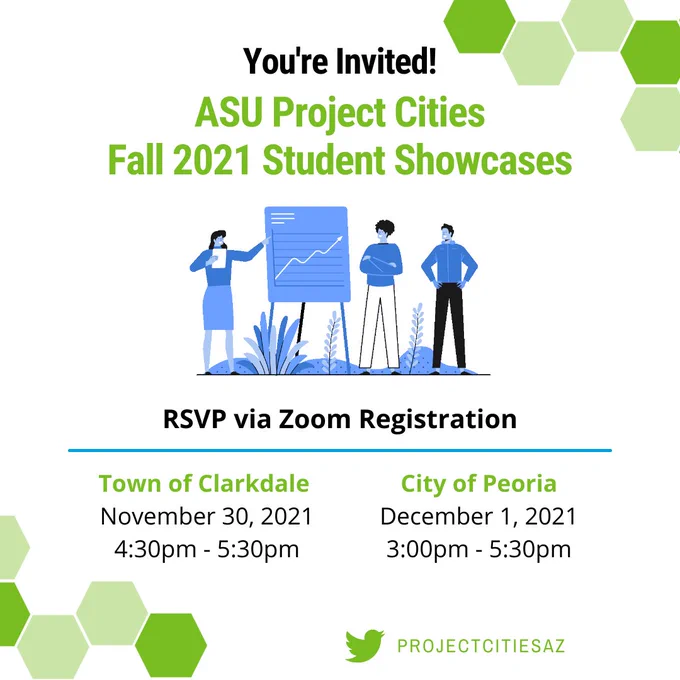 You're Invited!

ASU Project Cities
Fall 2021 Student Showcases

RSVP via Zoom Registration

Town of Clarkdale
November 30, 2021
4:30pm - 5:30pm

City of Peoria
December 1, 2021
3:00pm - 5:30pm

PROJECTCITIESAZ